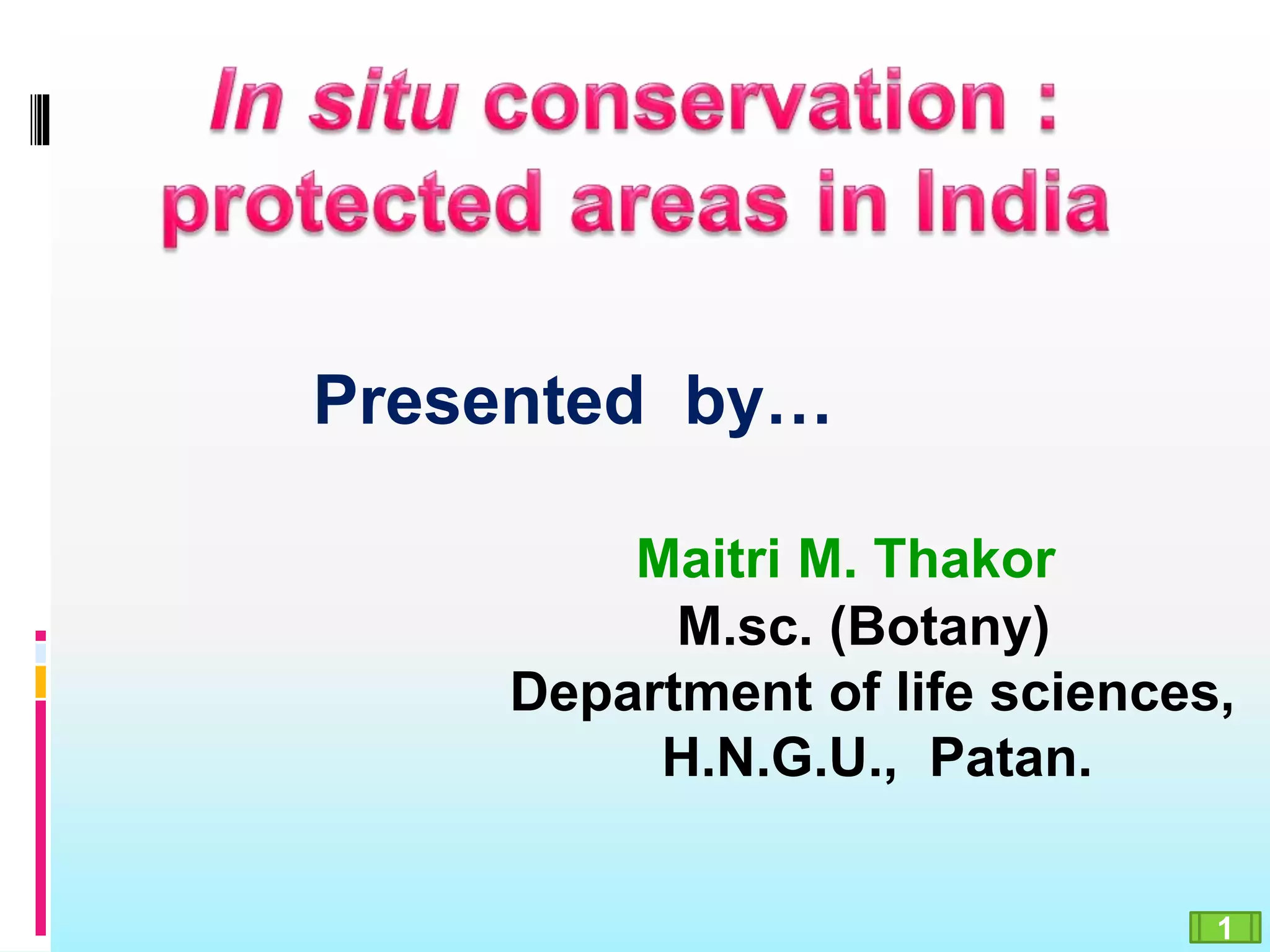 In situ conservation : protected areas in India

Presented by…

Maitri M. Thakor
M.sc. (Botany)
Department of life sciences,
H.N.G.U., Patan.

1